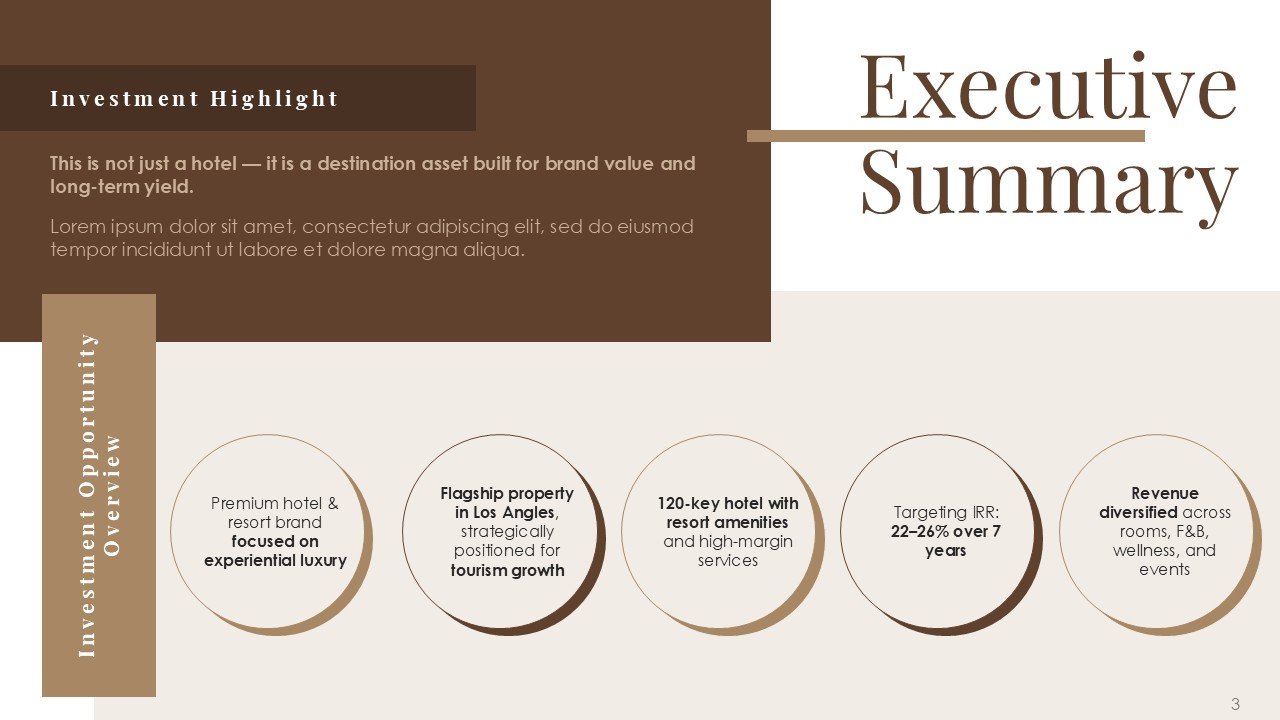 Investment Highlight

This is not just a hotel — it is a destination asset built for brand value and long-term yield.

Lorem ipsum dolor sit amet, consectetur adipiscing elit, sed do eiusmod tempor incididunt ut labore et dolore magna aliqua.

Executive Summary

Investment Opportunity Overview

Premium hotel & resort brand focused on experiential luxury

Flagship property in Los Angles, strategically positioned for tourism growth

120-key hotel with resort amenities and high-margin services

Targeting IRR: 22–26% over 7 years

Revenue diversified across rooms, F&B, wellness, and events

3